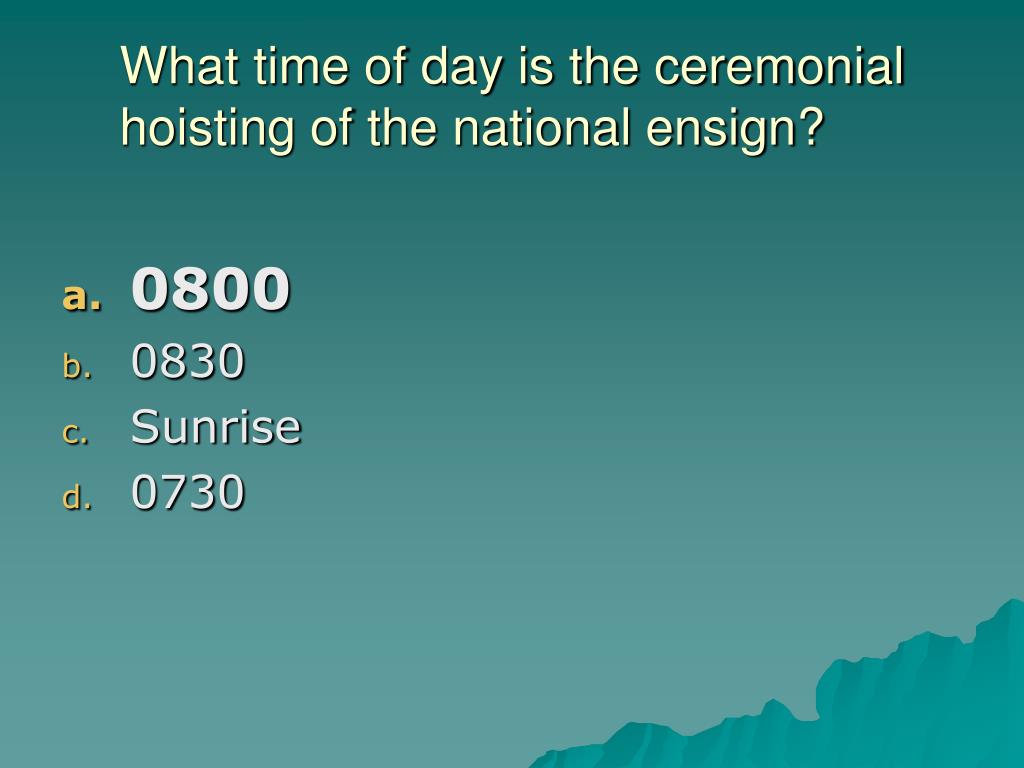 What time of day is the ceremonial hoisting of the national ensign?

a. 0800
b. 0830
c. Sunrise
d. 0730